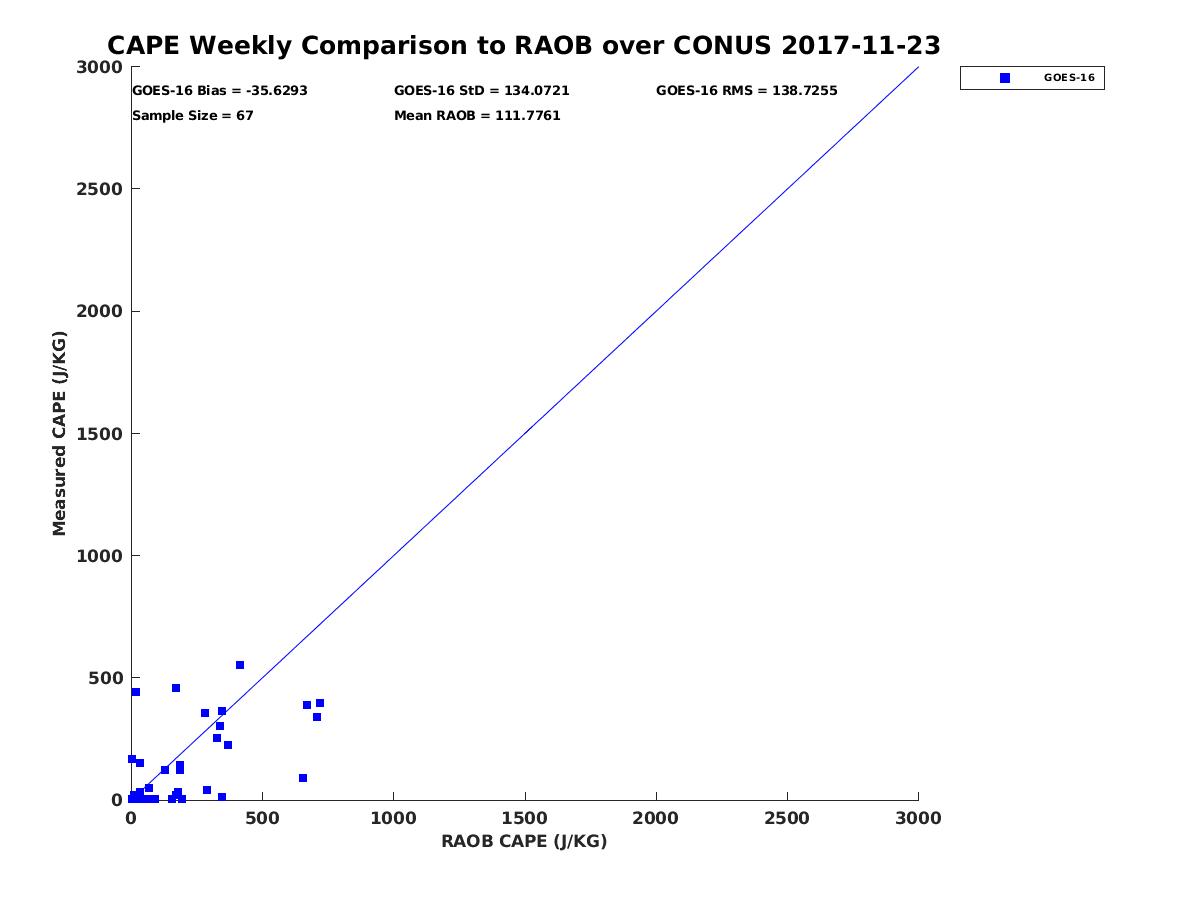 CAPE Weekly Comparison to RAOB over CONUS 2017-11-23

GOES-16 Bias = -35.6293
GOES-16 StD = 134.0721
GOES-16 RMS = 138.7255
Sample Size = 67
Mean RAOB = 111.7761

GOES-16

Measured CAPE (J/KG)

3000
2500
2000
1500
1000
500
0

0
500
1000
1500
2000
2500
3000

RAOB CAPE (J/KG)